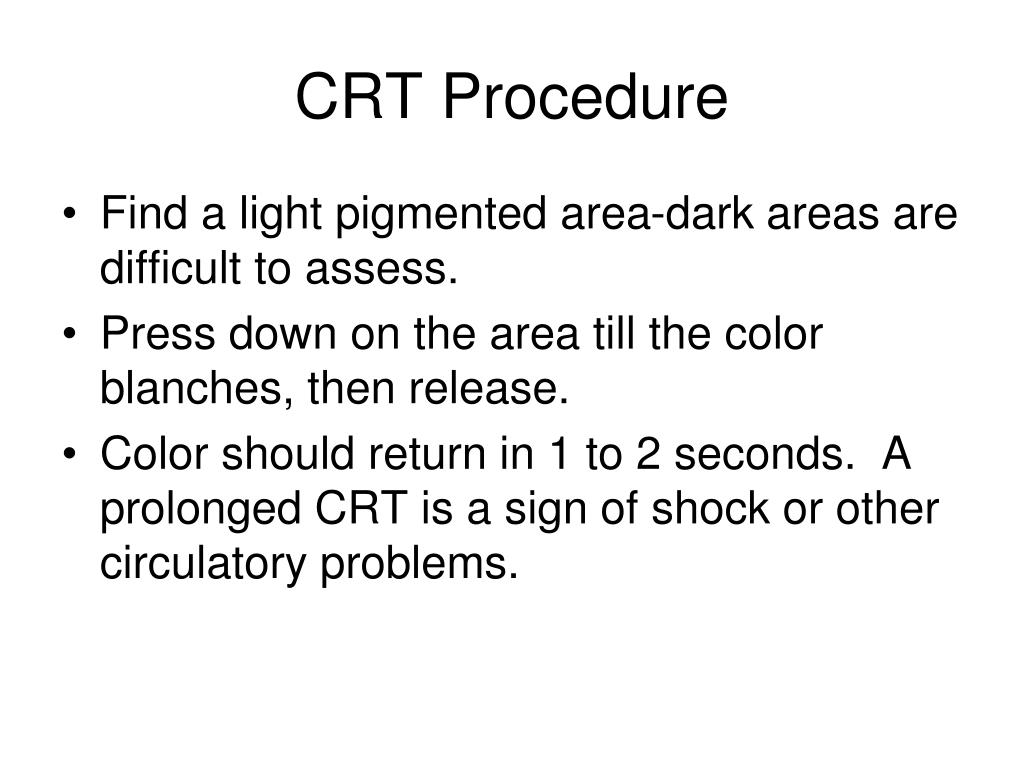 CRT Procedure

• Find a light pigmented area-dark areas are difficult to assess.
• Press down on the area till the color blanches, then release.
• Color should return in 1 to 2 seconds.  A prolonged CRT is a sign of shock or other circulatory problems.